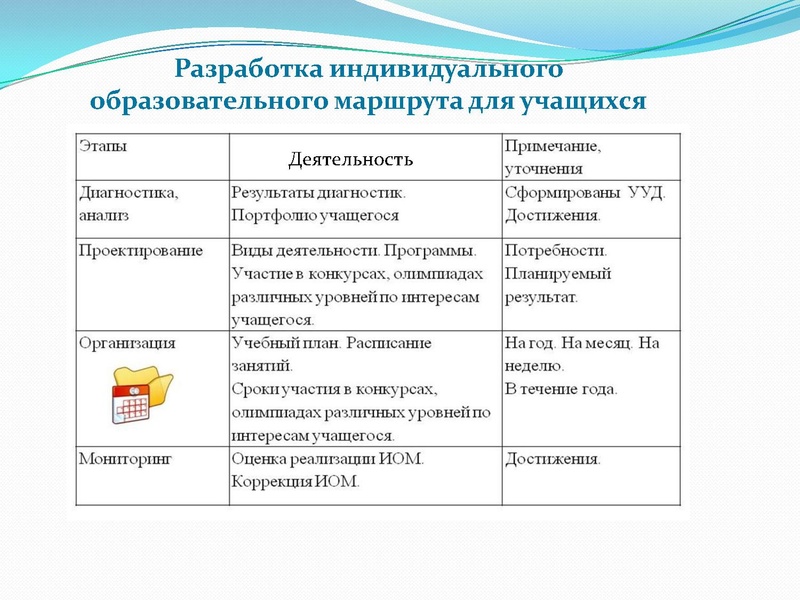 Разработка индивидуального образовательного маршрута для учащихся

| Этапы | Деятельность | Примечание, уточнения |
|---|---|---|
| Диагностика, анализ | Результаты диагностик. Портфолио учащегося | Сформированы УУД. Достижения. |
| Проектирование | Виды деятельности. Программы. Участие в конкурсах, олимпиадах различных уровней по интересам учащегося. | Потребности. Планируемый результат. |
| Организация | Учебный план. Расписание занятий. Сроки участия в конкурсах, олимпиадах различных уровней по интересам учащегося. | На год. На месяц. На неделю. В течение года. |
| Мониторинг | Оценка реализации ИОМ. Коррекция ИОМ. | Достижения. |